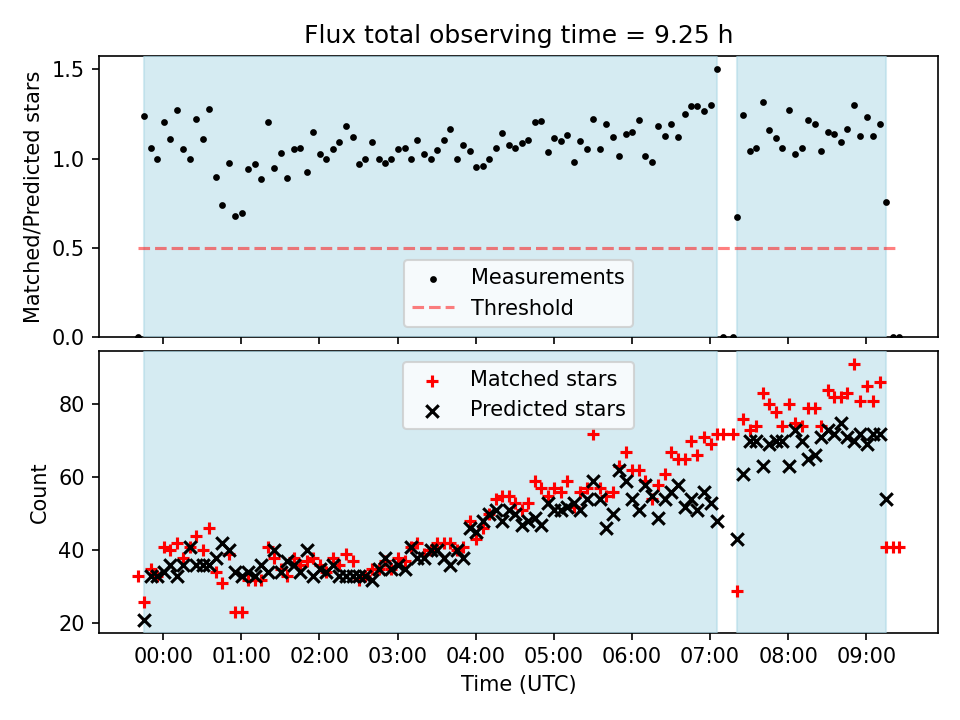 Flux total observing time = 9.25 h

Matched/Predicted stars

1.5
1.0
0.5
0.0

Measurements
Threshold

Matched stars
Predicted stars

Count

80
60
40
20

00:00 01:00 02:00 03:00 04:00 05:00 06:00 07:00 08:00 09:00

Time (UTC)